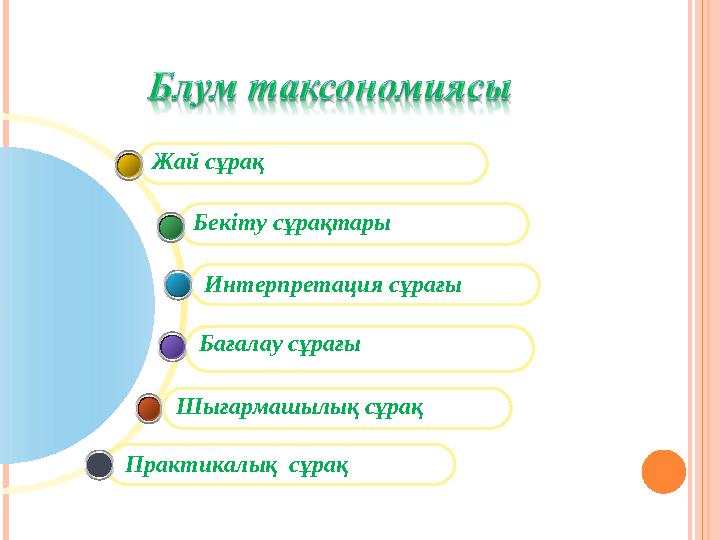 Блум таксономиясы

Жай сұрақ

Бекіту сұрақтары

Интерпретация сұрағы

Бағалау сұрағы

Шығармашылық сұрақ

Практикалық  сұрақ